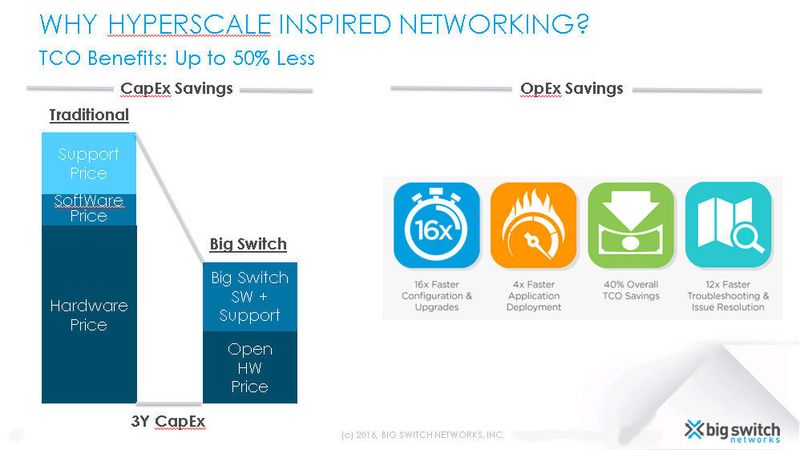 WHY HYPERSCALE INSPIRED NETWORKING?

TCO Benefits: Up to 50% Less

CapEx Savings

Traditional

Support Price

SoftWare Price

Hardware Price

Big Switch

Big Switch SW + Support

Open HW Price

3Y CapEx

OpEx Savings

16x

16x Faster Configuration & Upgrades

4x Faster Application Deployment

40% Overall TCO Savings

12x Faster Troubleshooting & Issue Resolution

(c) 2016, BIG SWITCH NETWORKS, INC.

big switch networks